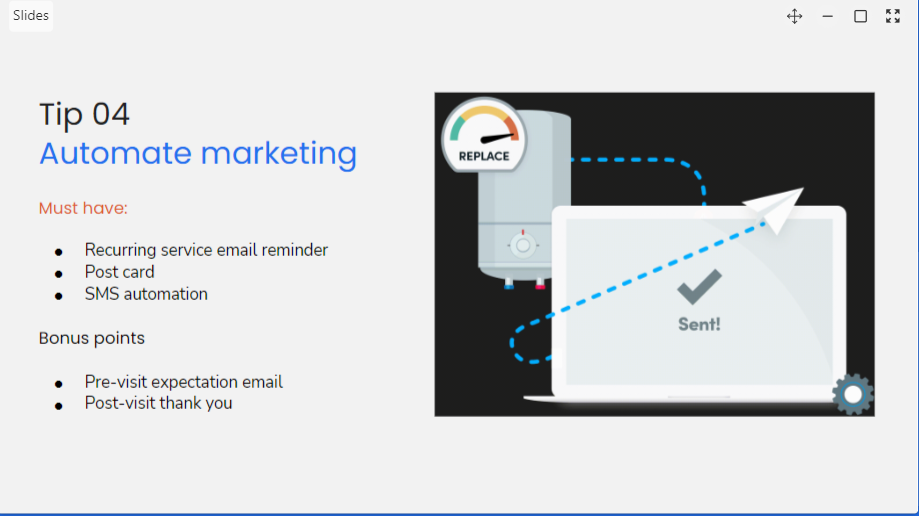 Slides

Tip 04
Automate marketing

Must have:

- Recurring service email reminder
- Post card
- SMS automation

Bonus points

- Pre-visit expectation email
- Post-visit thank you

REPLACE

Sent!